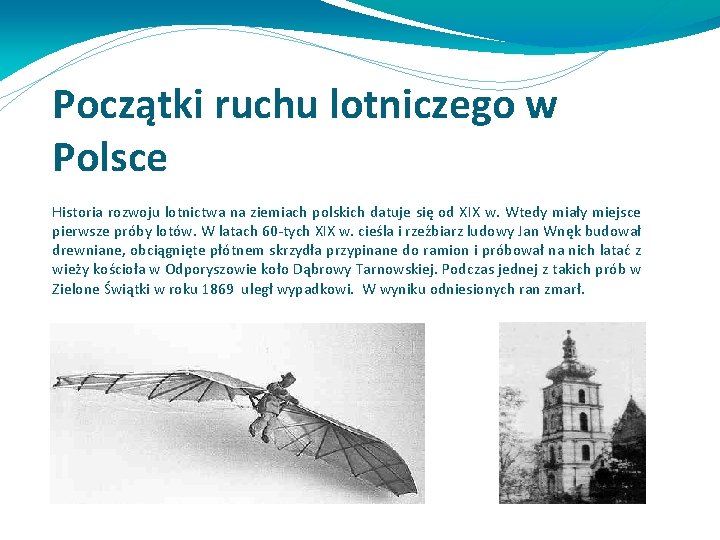 Początki ruchu lotniczego w Polsce

Historia rozwoju lotnictwa na ziemiach polskich datuje się od XIX w. Wtedy miały miejsce pierwsze próby lotów. W latach 60-tych XIX w. cieśla i rzeźbiarz ludowy Jan Wnęk budował drewniane, obciągnięte płótnem skrzydła przypinane do ramion i próbował na nich latać z wieży kościoła w Odporyszowie koło Dąbrowy Tarnowskiej. Podczas jednej z takich prób w Zielone Świątki w roku 1869 uległ wypadkowi. W wyniku odniesionych ran zmarł.